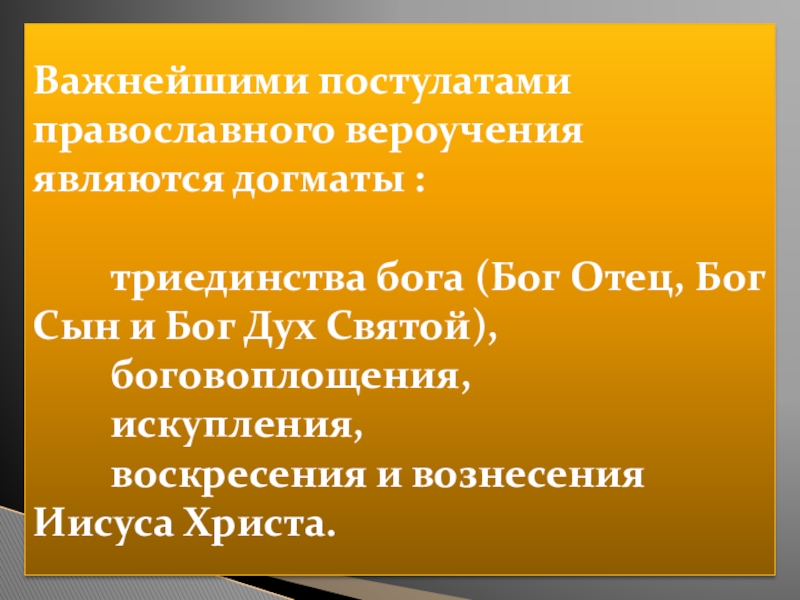 Важнейшими постулатами православного вероучения являются догматы :

триединства бога (Бог Отец, Бог Сын и Бог Дух Святой),

боговоплощения,

искупления,

воскресения и вознесения Иисуса Христа.